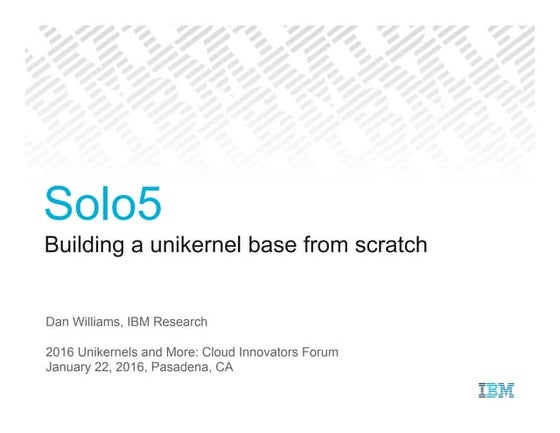 Solo5
Building a unikernel base from scratch

Dan Williams, IBM Research

2016 Unikernels and More: Cloud Innovators Forum
January 22, 2016, Pasadena, CA

IBM